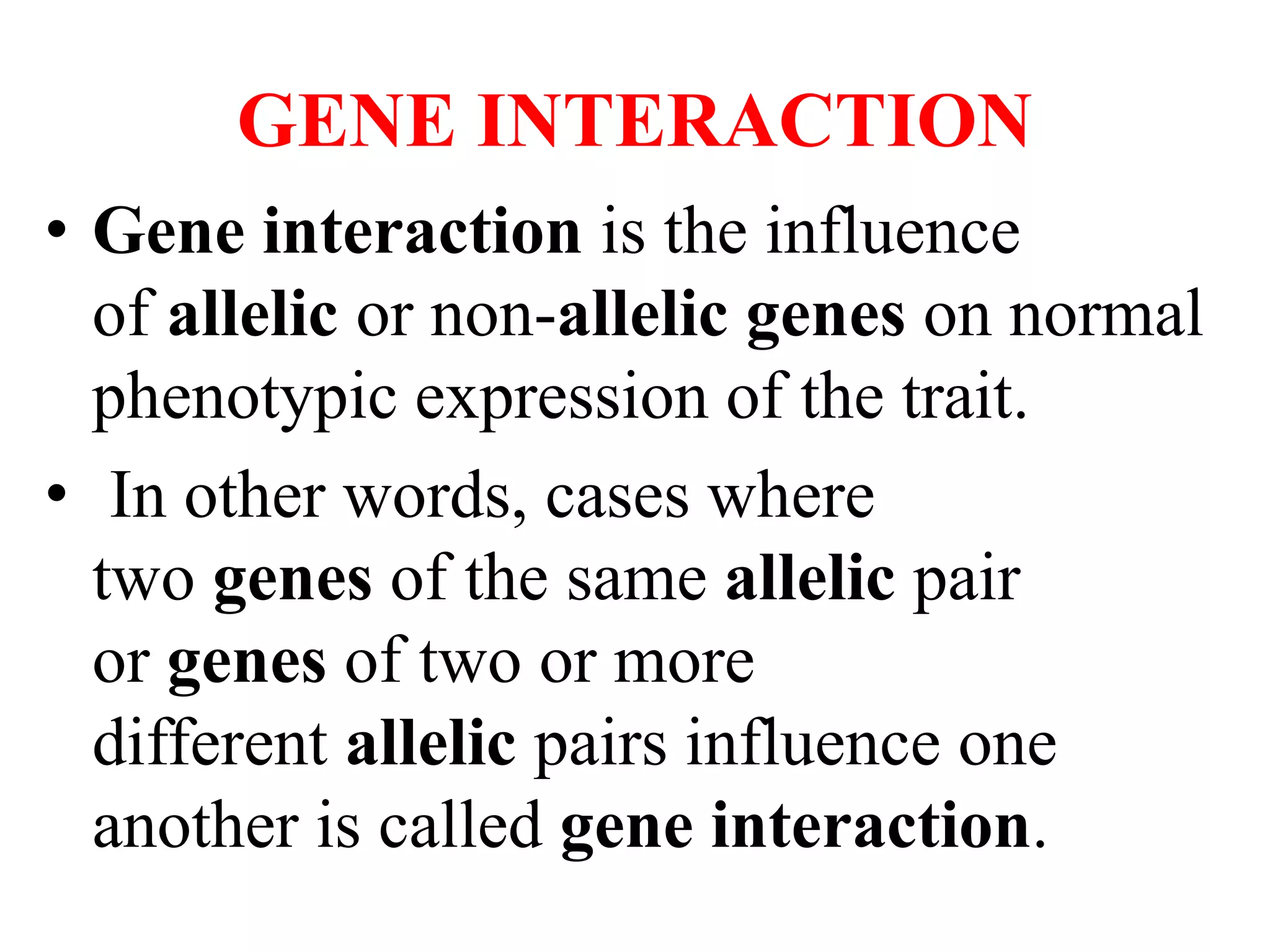 GENE INTERACTION

• Gene interaction is the influence of allelic or non-allelic genes on normal phenotypic expression of the trait.

• In other words, cases where two genes of the same allelic pair or genes of two or more different allelic pairs influence one another is called gene interaction.